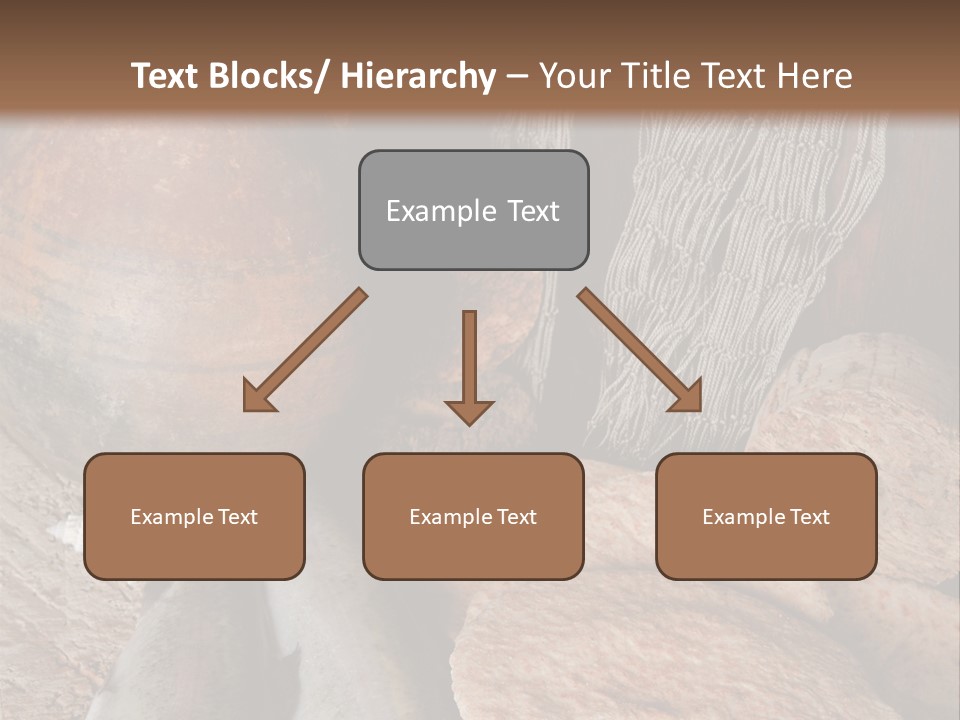 Text Blocks/ Hierarchy – Your Title Text Here

Example Text

Example Text

Example Text

Example Text